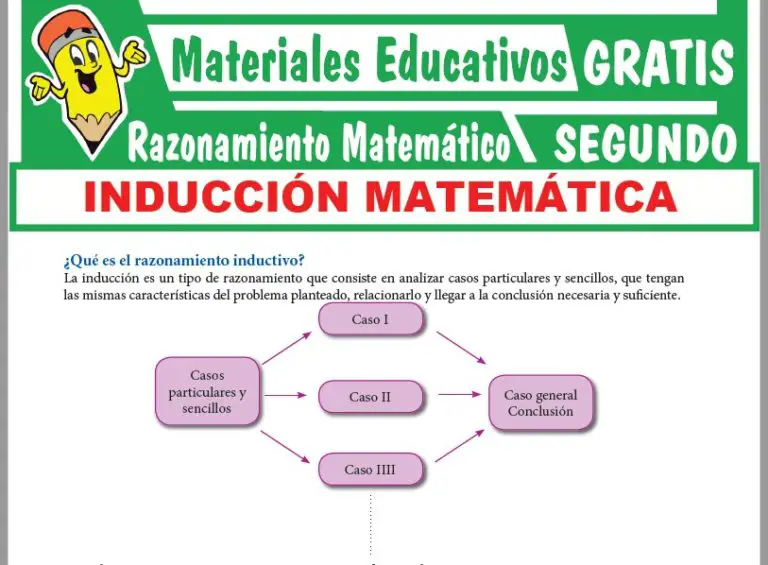 Materiales Educativos GRATIS
Razonamiento Matemático SEGUNDO
INDUCCIÓN MATEMÁTICA

¿Qué es el razonamiento inductivo?
La inducción es un tipo de razonamiento que consiste en analizar casos particulares y sencillos, que tengan las mismas características del problema planteado, relacionarlo y llegar a la conclusión necesaria y suficiente.

Casos particulares y sencillos
Caso I
Caso II
Caso IIII
Caso general Conclusión